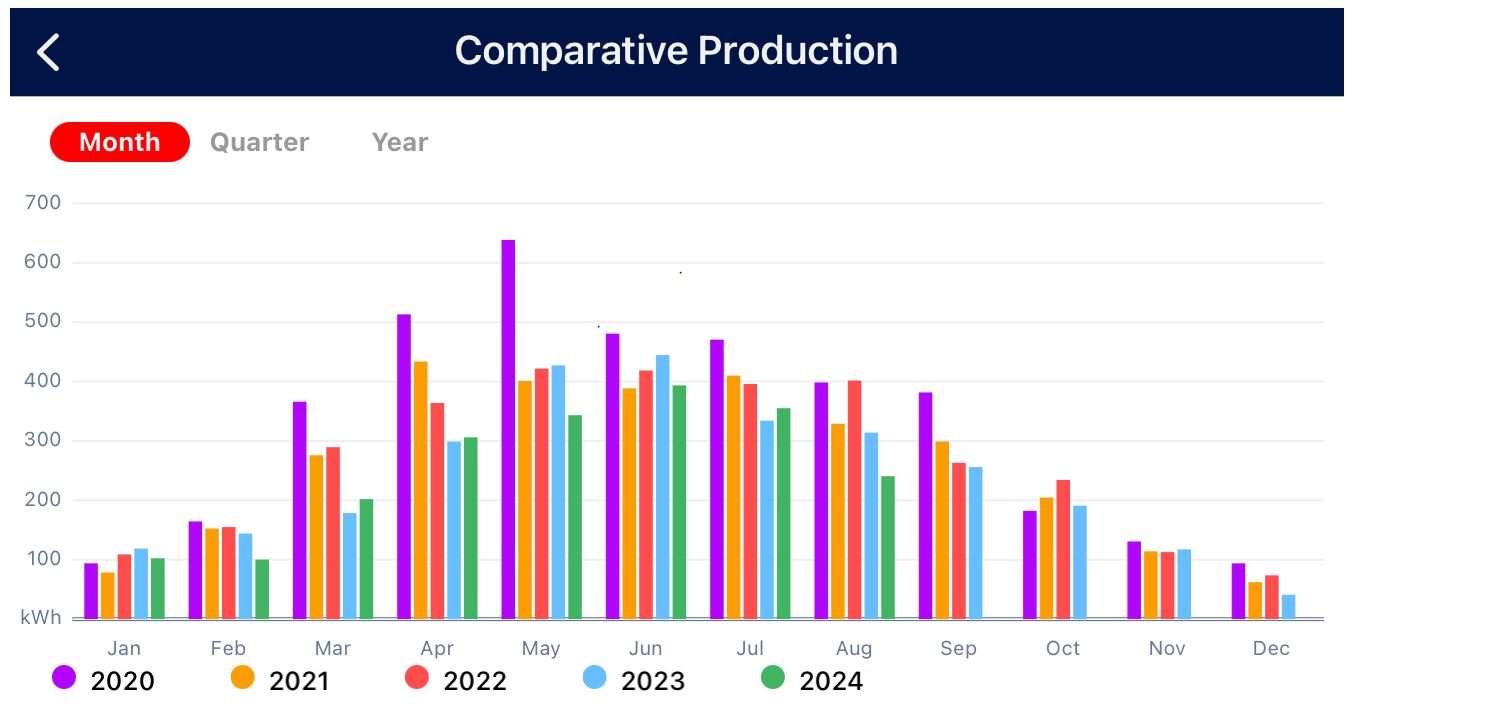 Comparative Production

Month Quarter Year

700
600
500
400
300
200
100
kWh

Jan Feb Mar Apr May Jun Jul Aug Sep Oct Nov Dec

2020 2021 2022 2023 2024